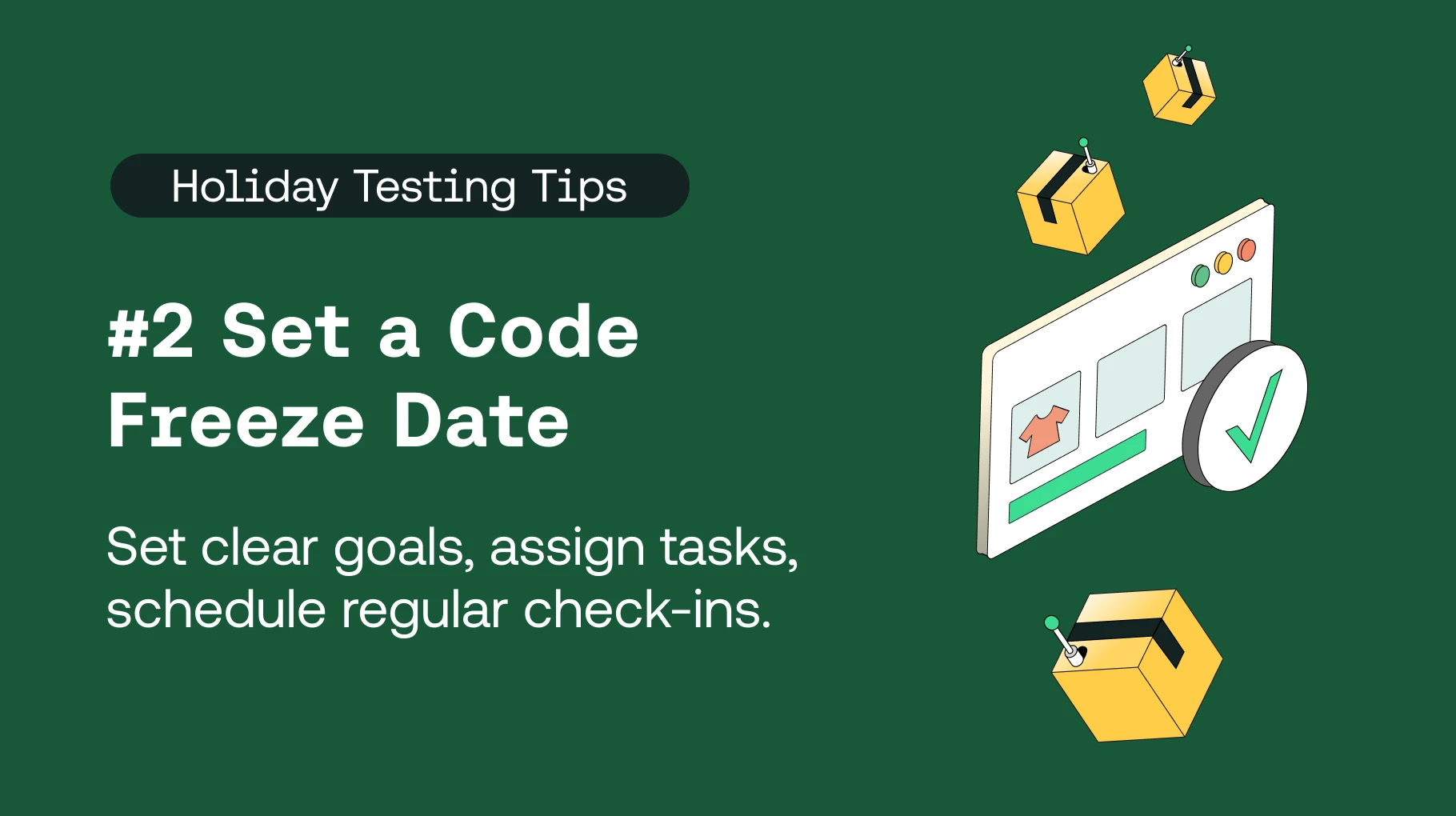 Holiday Testing Tips

#2 Set a Code Freeze Date

Set clear goals, assign tasks, schedule regular check-ins.